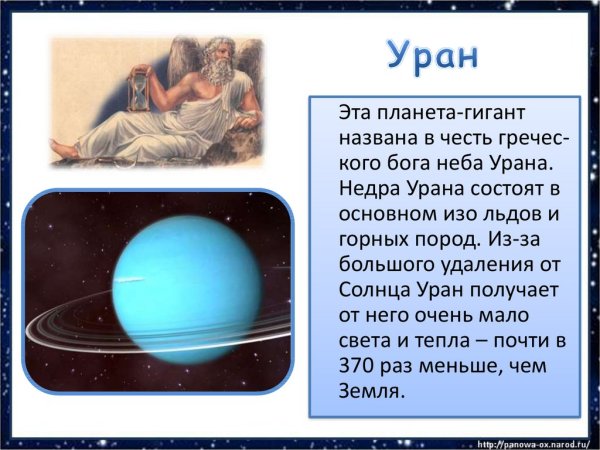 Уран

Эта планета-гигант названа в честь греческого бога неба Урана. Недра Урана состоят в основном изо льдов и горных пород. Из-за большого удаления от Солнца Уран получает от него очень мало света и тепла – почти в 370 раз меньше, чем Земля.

http://panowa-ox.narod.ru/